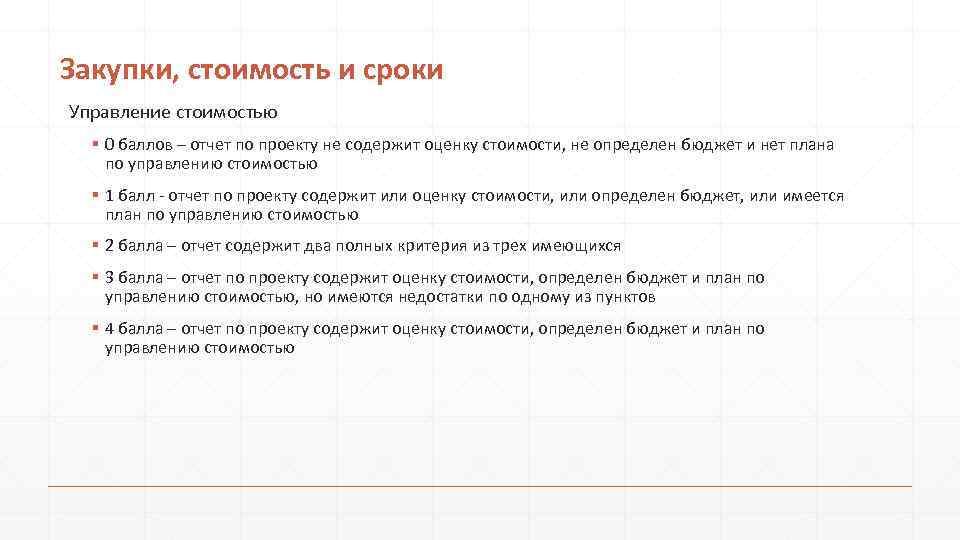 Закупки, стоимость и сроки

Управление стоимостью

▪ 0 баллов – отчет по проекту не содержит оценку стоимости, не определен бюджет и нет плана по управлению стоимостью

▪ 1 балл - отчет по проекту содержит или оценку стоимости, или определен бюджет, или имеется план по управлению стоимостью

▪ 2 балла – отчет содержит два полных критерия из трех имеющихся

▪ 3 балла – отчет по проекту содержит оценку стоимости, определен бюджет и план по управлению стоимостью, но имеются недостатки по одному из пунктов

▪ 4 балла – отчет по проекту содержит оценку стоимости, определен бюджет и план по управлению стоимостью